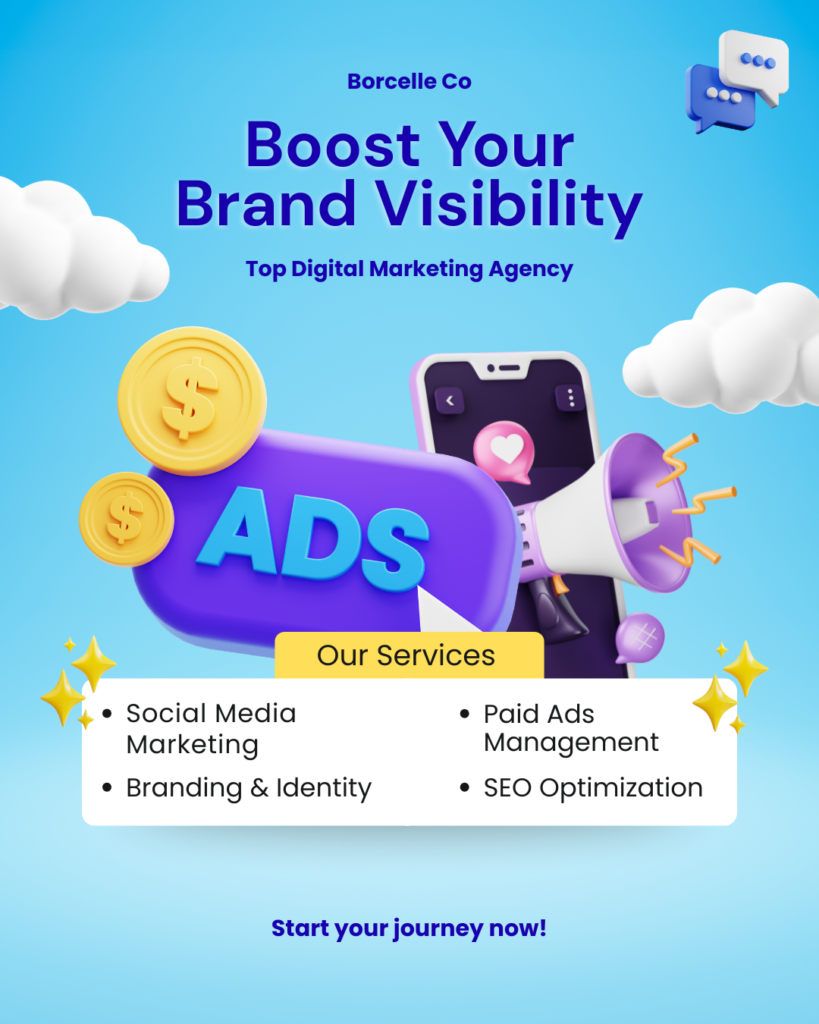 Borcelle Co

Boost Your Brand Visibility

Top Digital Marketing Agency

$

$

ADS

Our Services

• Social Media Marketing

• Branding & Identity

• Paid Ads Management

• SEO Optimization

Start your journey now!